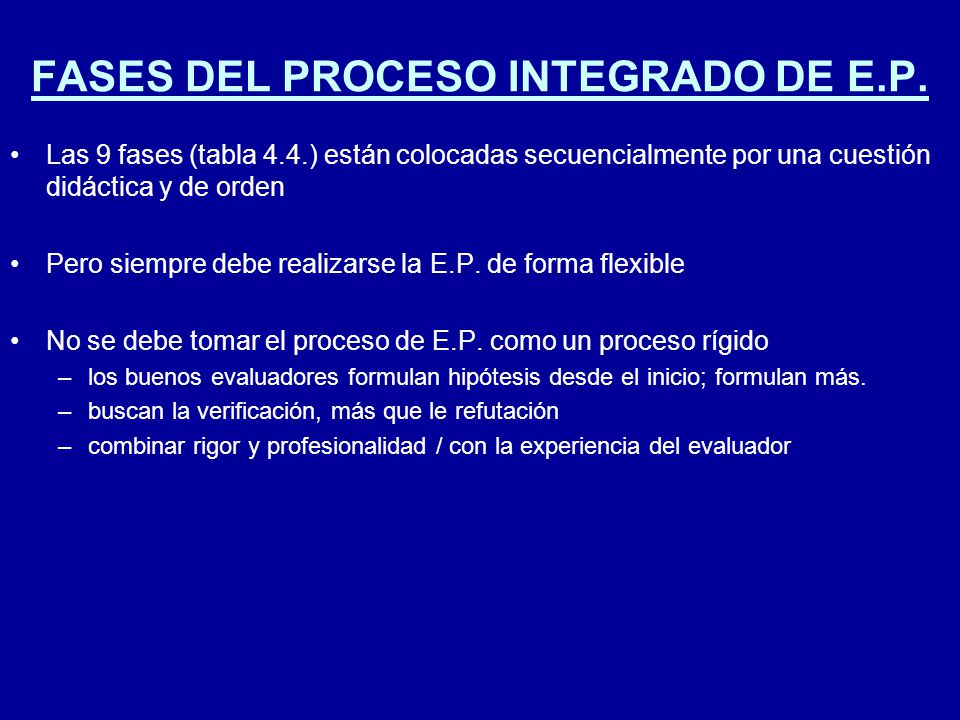 FASES DEL PROCESO INTEGRADO DE E.P.

• Las 9 fases (tabla 4.4.) están colocadas secuencialmente por una cuestión didáctica y de orden

• Pero siempre debe realizarse la E.P. de forma flexible

• No se debe tomar el proceso de E.P. como un proceso rígido
– los buenos evaluadores formulan hipótesis desde el inicio; formulan más.
– buscan la verificación, más que le refutación
– combinar rigor y profesionalidad / con la experiencia del evaluador